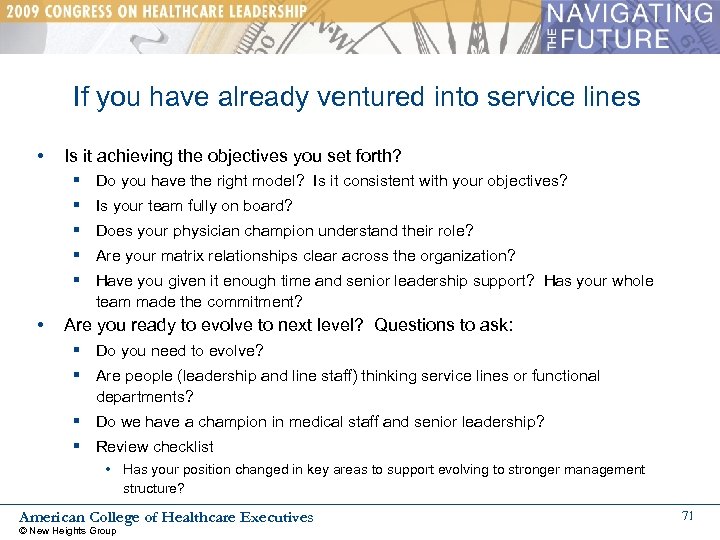 2009 CONGRESS ON HEALTHCARE LEADERSHIP

NAVIGATING THE FUTURE

If you have already ventured into service lines

• Is it achieving the objectives you set forth?
 ▪ Do you have the right model? Is it consistent with your objectives?
 ▪ Is your team fully on board?
 ▪ Does your physician champion understand their role?
 ▪ Are your matrix relationships clear across the organization?
 ▪ Have you given it enough time and senior leadership support? Has your whole team made the commitment?
• Are you ready to evolve to next level? Questions to ask:
 ▪ Do you need to evolve?
 ▪ Are people (leadership and line staff) thinking service lines or functional departments?
 ▪ Do we have a champion in medical staff and senior leadership?
 ▪ Review checklist
  • Has your position changed in key areas to support evolving to stronger management structure?

American College of Healthcare Executives
© New Heights Group

71